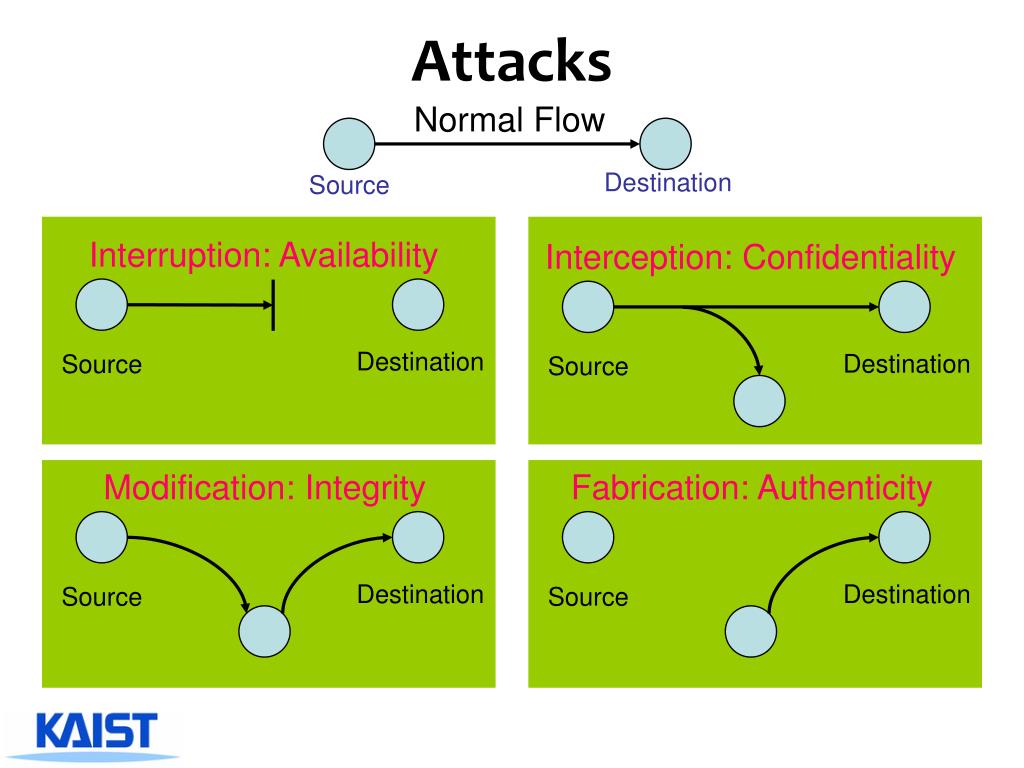 Attacks

Normal Flow

Source

Destination

Interruption: Availability

Source

Destination

Interception: Confidentiality

Source

Destination

Modification: Integrity

Source

Destination

Fabrication: Authenticity

Source

Destination

KAIST